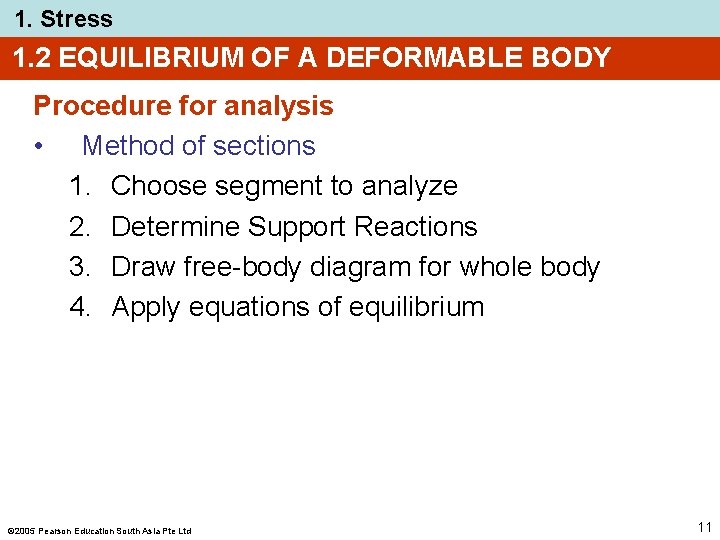 1. Stress

1.2 EQUILIBRIUM OF A DEFORMABLE BODY

Procedure for analysis

• Method of sections

1. Choose segment to analyze
2. Determine Support Reactions
3. Draw free-body diagram for whole body
4. Apply equations of equilibrium

©2005 Pearson Education South Asia Pte Ltd

11